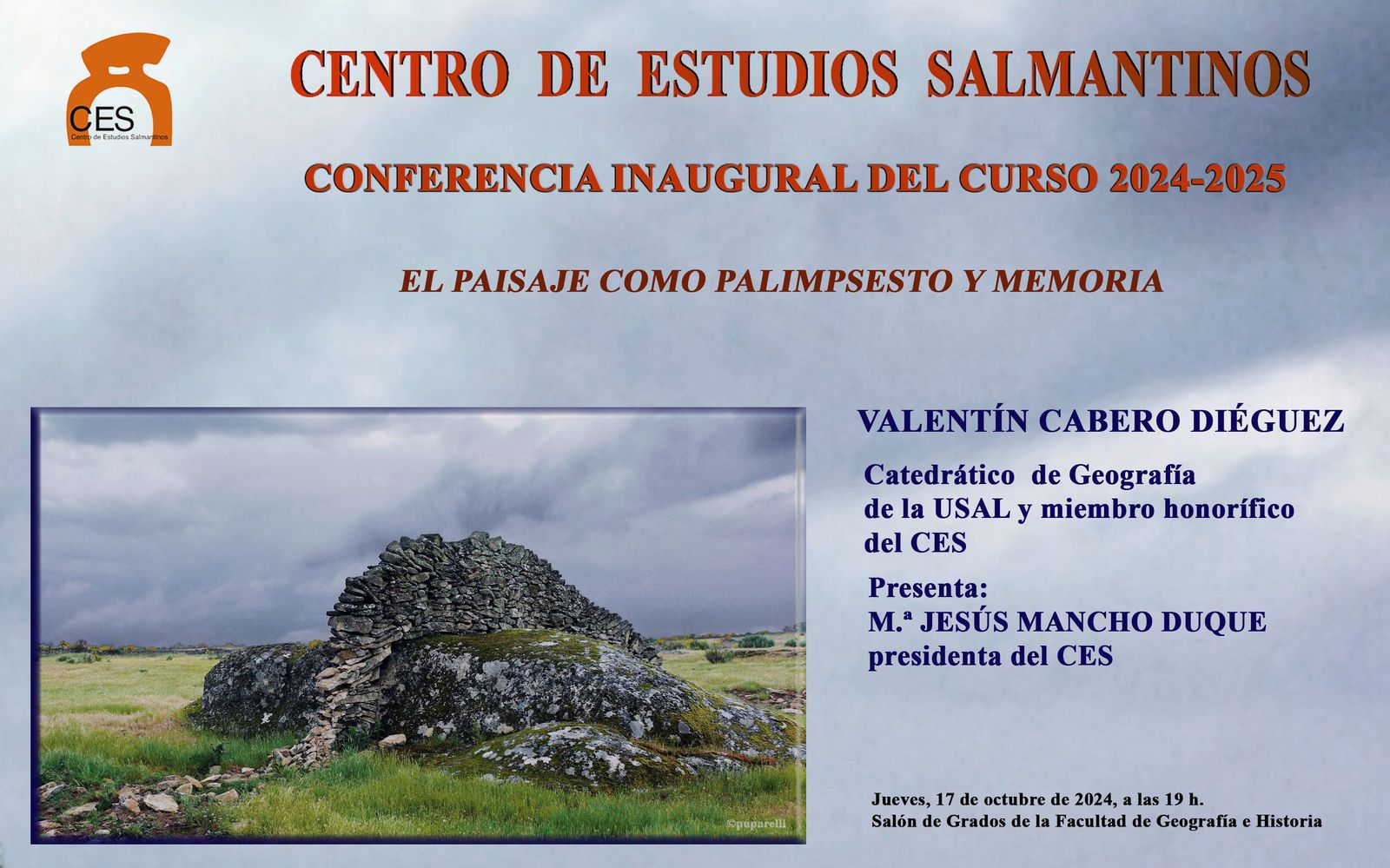 CES
Centro de Estudios Salmantinos

CENTRO DE ESTUDIOS SALMANTINOS

CONFERENCIA INAUGURAL DEL CURSO 2024-2025

EL PAISAJE COMO PALIMPSESTO Y MEMORIA

©puparelli

VALENTÍN CABERO DIÉGUEZ

Catedrático de Geografía de la USAL y miembro honorífico del CES

Presenta:
M.ª JESÚS MANCHO DUQUE
presidenta del CES

Jueves, 17 de octubre de 2024, a las 19 h.
Salón de Grados de la Facultad de Geografía e Historia